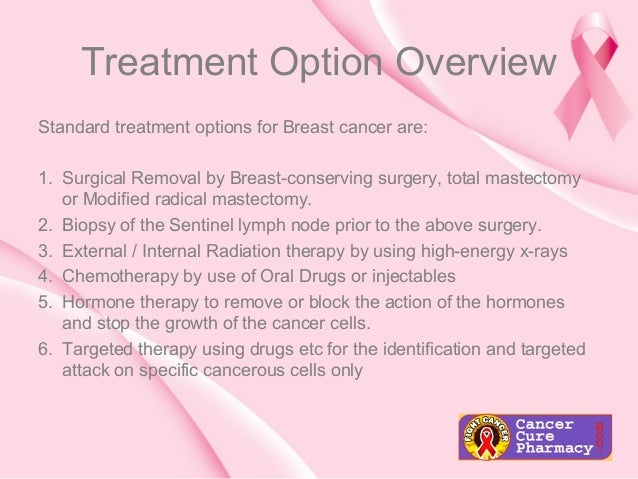 Treatment Option Overview

Standard treatment options for Breast cancer are:

1. Surgical Removal by Breast-conserving surgery, total mastectomy or Modified radical mastectomy.
2. Biopsy of the Sentinel lymph node prior to the above surgery.
3. External / Internal Radiation therapy by using high-energy x-rays
4. Chemotherapy by use of Oral Drugs or injectables
5. Hormone therapy to remove or block the action of the hormones and stop the growth of the cancer cells.
6. Targeted therapy using drugs etc for the identification and targeted attack on specific cancerous cells only

FIGHT CANCER
Cancer Cure Pharmacy .com